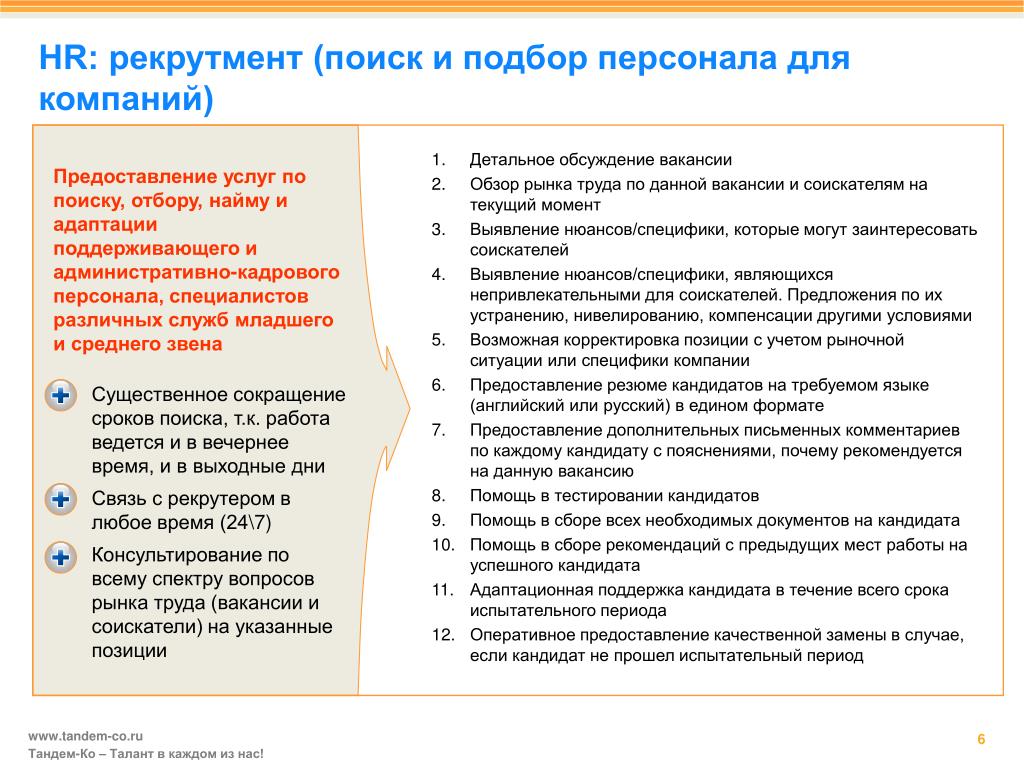 HR: рекрутмент (поиск и подбор персонала для компаний)

Предоставление услуг по поиску, отбору, найму и адаптации поддерживающего и административно-кадрового персонала, специалистов различных служб младшего и среднего звена

Существенное сокращение сроков поиска, т.к. работа ведется и в вечернее время, и в выходные дни

Связь с рекрутером в любое время (24\7)

Консультирование по всему спектру вопросов рынка труда (вакансии и соискатели) на указанные позиции

1. Детальное обсуждение вакансии
2. Обзор рынка труда по данной вакансии и соискателям на текущий момент
3. Выявление нюансов/специфики, которые могут заинтересовать соискателей
4. Выявление нюансов/специфики, являющихся непривлекательными для соискателей. Предложения по их устранению, нивелированию, компенсации другими условиями
5. Возможная корректировка позиции с учетом рыночной ситуации или специфики компании
6. Предоставление резюме кандидатов на требуемом языке (английский или русский) в едином формате
7. Предоставление дополнительных письменных комментариев по каждому кандидату с пояснениями, почему рекомендуется на данную вакансию
8. Помощь в тестировании кандидатов
9. Помощь в сборе всех необходимых документов на кандидата
10. Помощь в сборе рекомендаций с предыдущих мест работы на успешного кандидата
11. Адаптационная поддержка кандидата в течение всего срока испытательного периода
12. Оперативное предоставление качественной замены в случае, если кандидат не прошел испытательный период

www.tandem-co.ru
Тандем-Ко – Талант в каждом из нас!

6